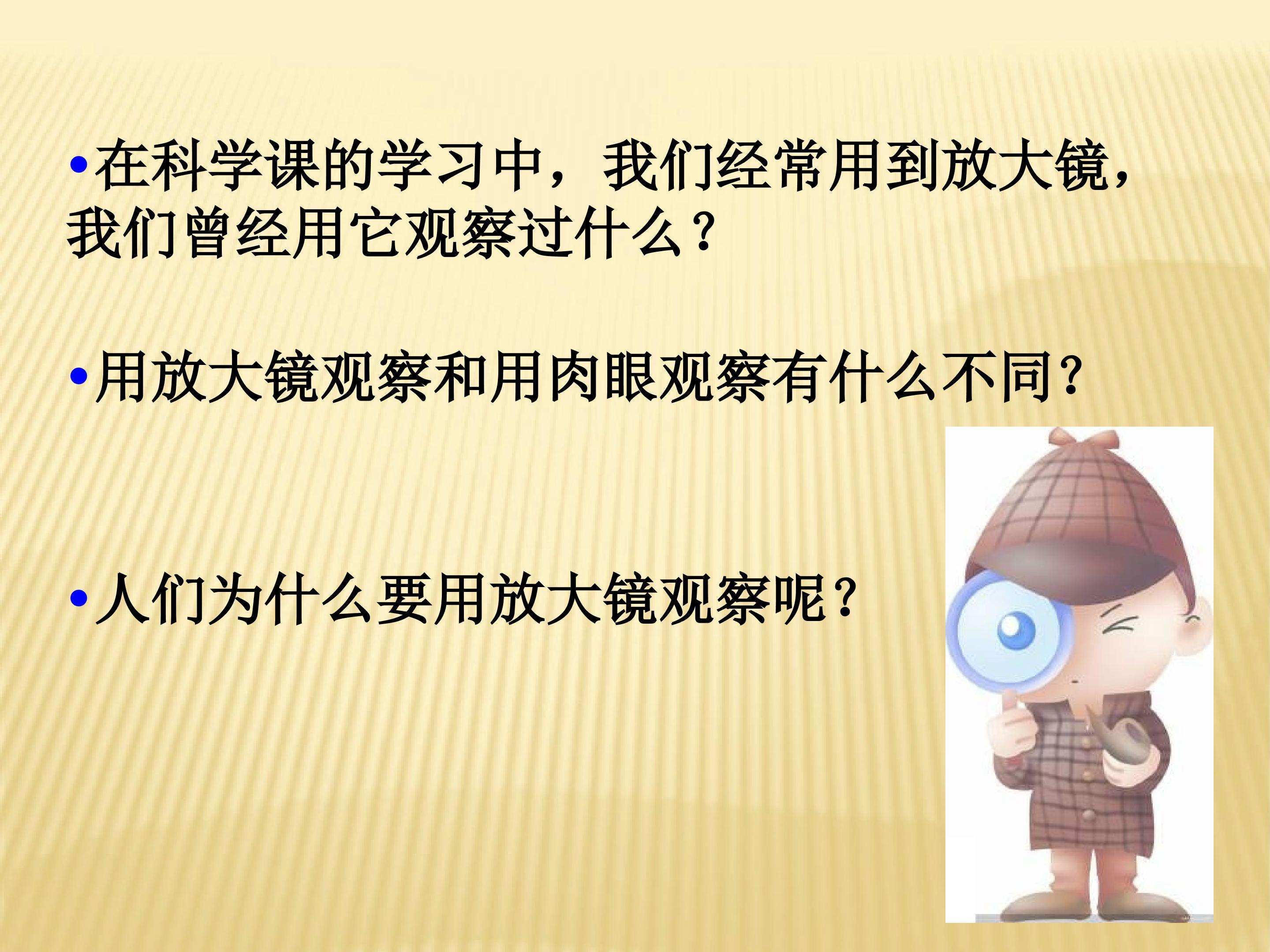 •在科学课的学习中，我们经常用到放大镜，我们曾经用它观察过什么？

•用放大镜观察和用肉眼观察有什么不同？

•人们为什么要用放大镜观察呢？